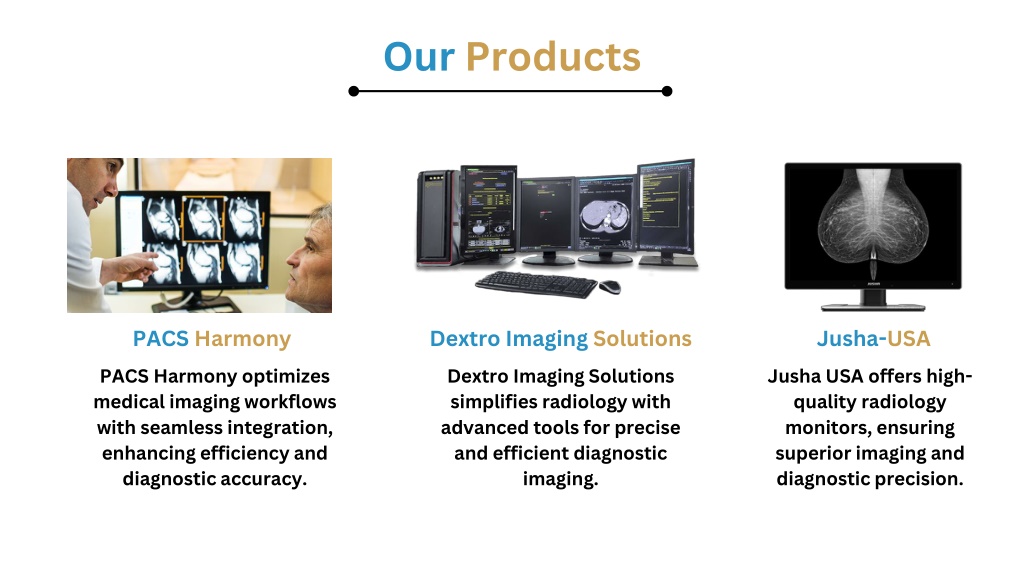 Our Products

PACS Harmony

PACS Harmony optimizes medical imaging workflows with seamless integration, enhancing efficiency and diagnostic accuracy.

Dextro Imaging Solutions

Dextro Imaging Solutions simplifies radiology with advanced tools for precise and efficient diagnostic imaging.

Jusha-USA

Jusha USA offers high-quality radiology monitors, ensuring superior imaging and diagnostic precision.